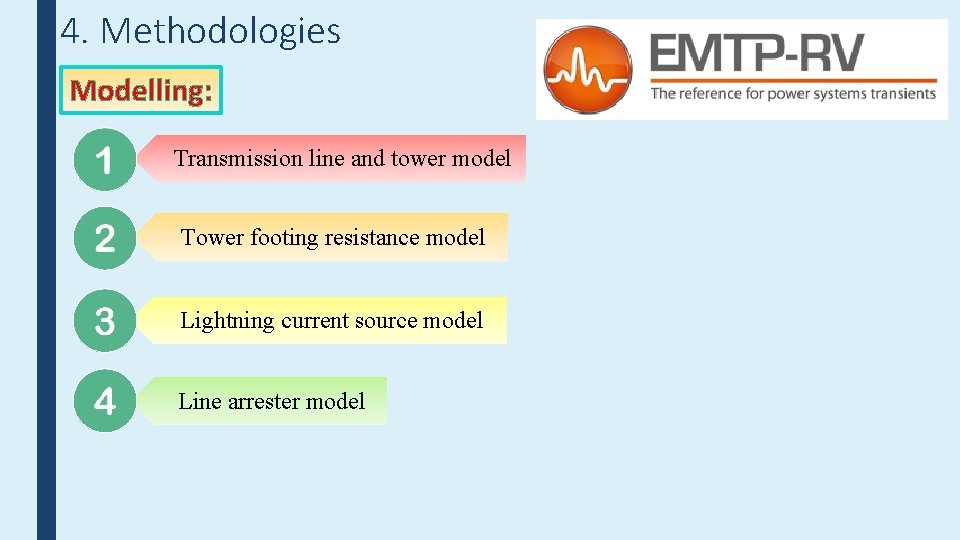 4. Methodologies

EMTP-RV
The reference for power systems transients

Modelling:

1 Transmission line and tower model

2 Tower footing resistance model

3 Lightning current source model

4 Line arrester model